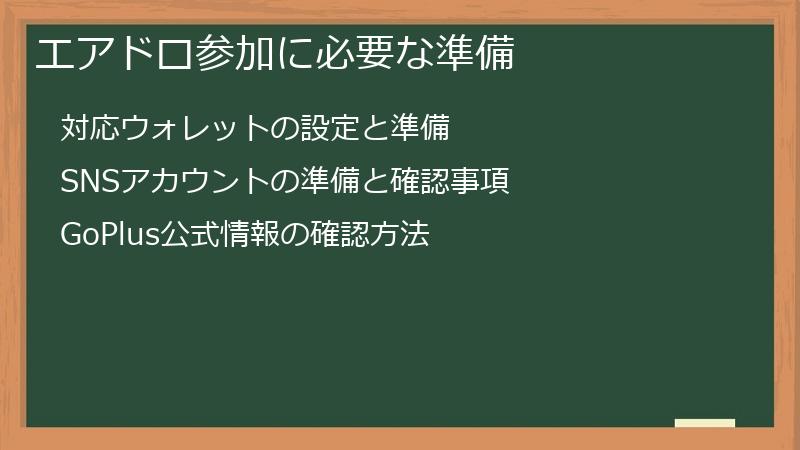 エアドロ参加に必要な準備

対応ウォレットの設定と準備

SNSアカウントの準備と確認事項

GoPlus公式情報の確認方法